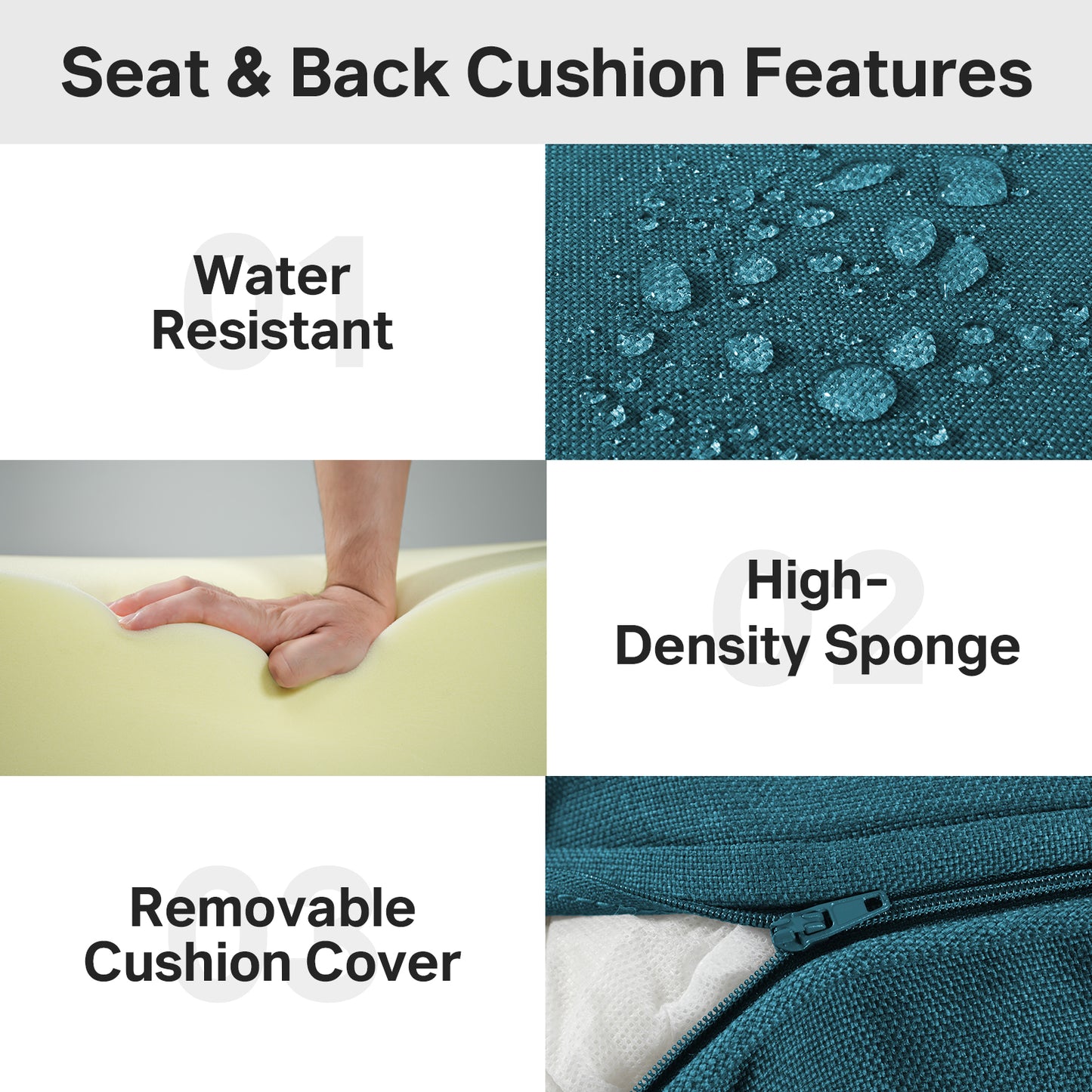 Seat & Back Cushion Features

01
Water Resistant

02
High-Density Sponge

03
Removable Cushion Cover